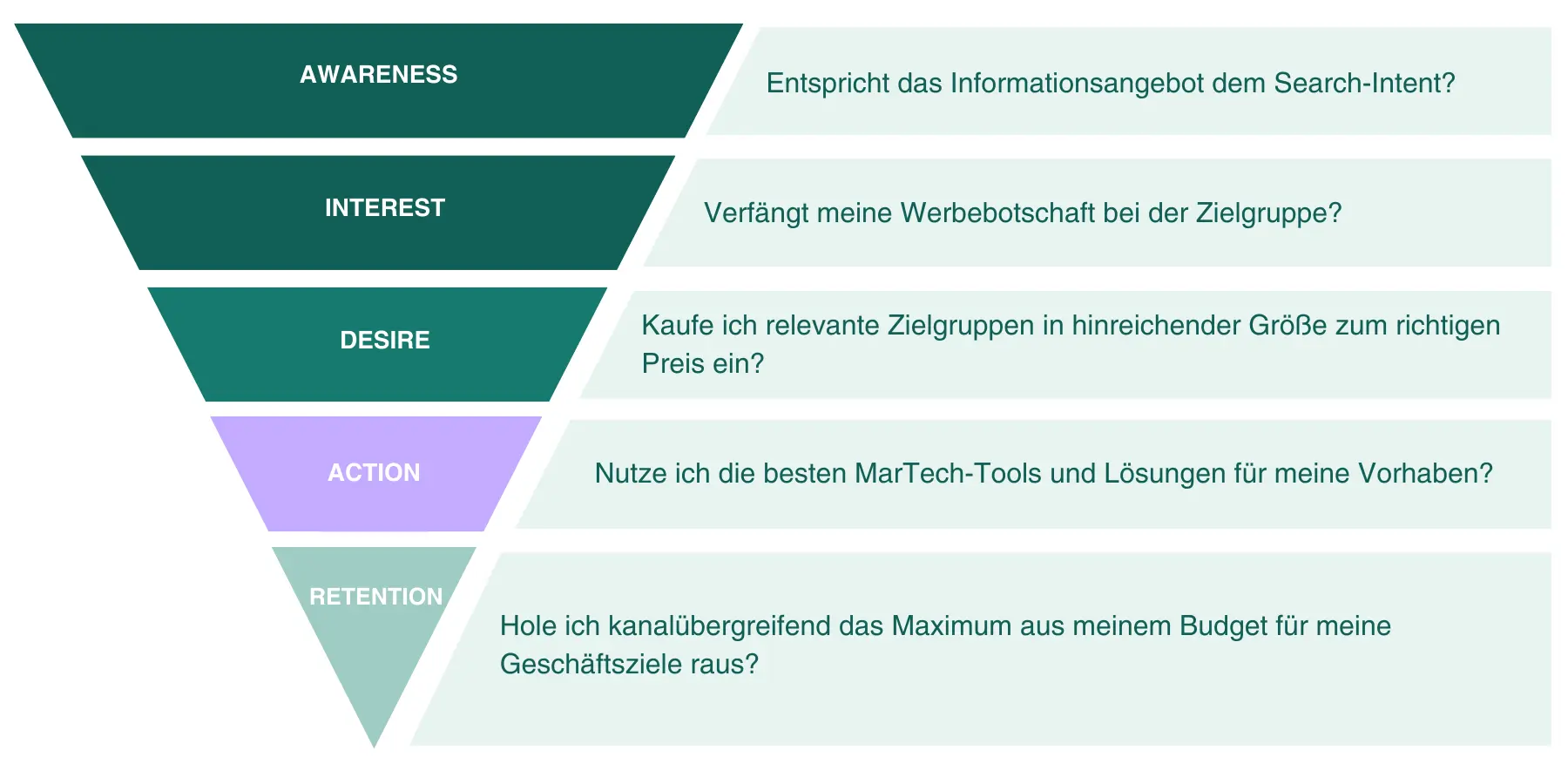 AWARENESS

Entspricht das Informationsangebot dem Search-Intent?

INTEREST

Verfängt meine Werbebotschaft bei der Zielgruppe?

DESIRE

Kaufe ich relevante Zielgruppen in hinreichender Größe zum richtigen Preis ein?

ACTION

Nutze ich die besten MarTech-Tools und Lösungen für meine Vorhaben?

RETENTION

Hole ich kanalübergreifend das Maximum aus meinem Budget für meine Geschäftsziele raus?